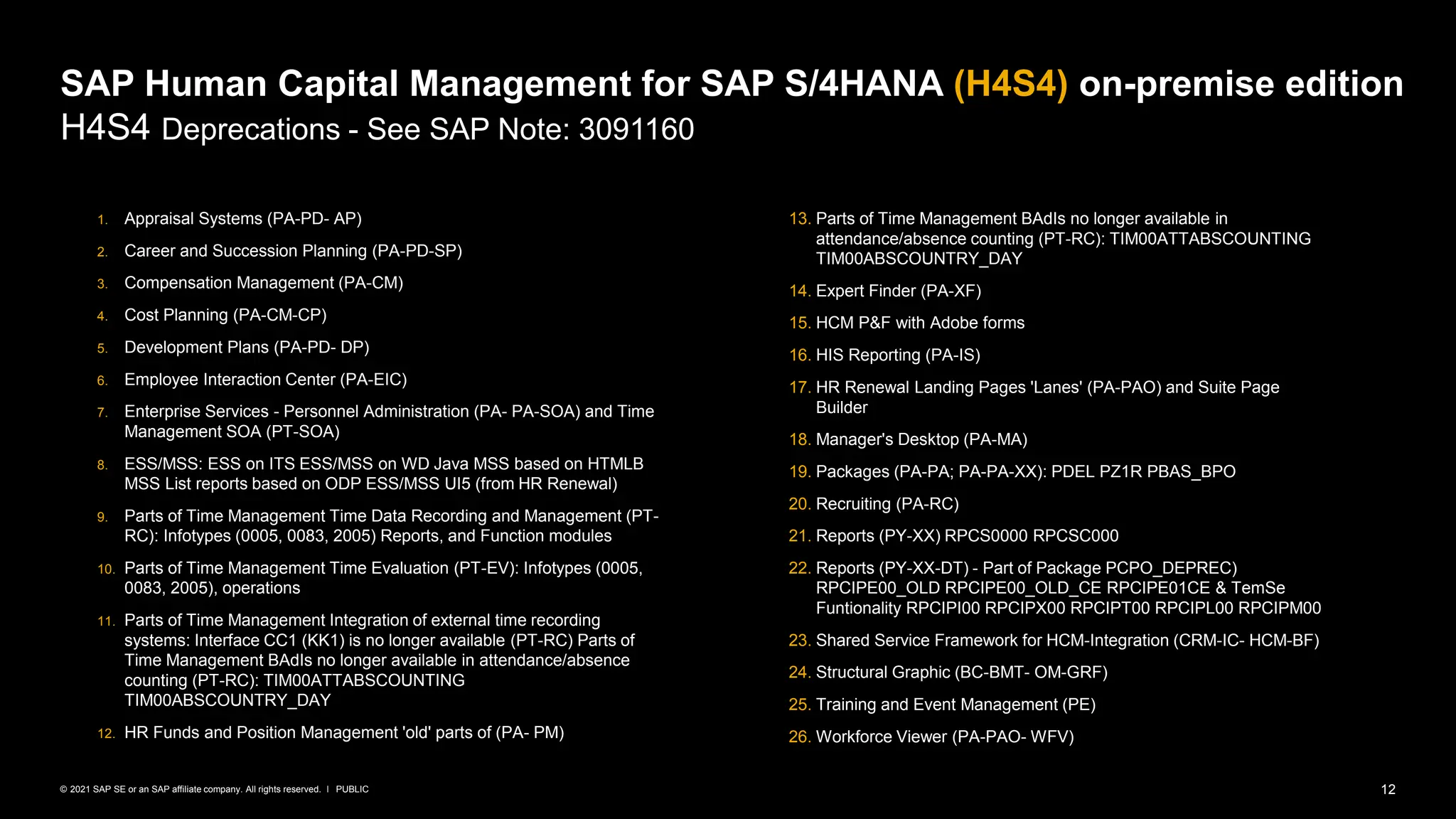 SAP Human Capital Management for SAP S/4HANA (H4S4) on-premise edition
H4S4 Deprecations - See SAP Note: 3091160

1. Appraisal Systems (PA-PD- AP)
2. Career and Succession Planning (PA-PD-SP)
3. Compensation Management (PA-CM)
4. Cost Planning (PA-CM-CP)
5. Development Plans (PA-PD- DP)
6. Employee Interaction Center (PA-EIC)
7. Enterprise Services - Personnel Administration (PA- PA-SOA) and Time Management SOA (PT-SOA)
8. ESS/MSS: ESS on ITS ESS/MSS on WD Java MSS based on HTMLB MSS List reports based on ODP ESS/MSS UI5 (from HR Renewal)
9. Parts of Time Management Time Data Recording and Management (PT-RC): Infotypes (0005, 0083, 2005) Reports, and Function modules
10. Parts of Time Management Time Evaluation (PT-EV): Infotypes (0005, 0083, 2005), operations
11. Parts of Time Management Integration of external time recording systems: Interface CC1 (KK1) is no longer available (PT-RC) Parts of Time Management BAdIs no longer available in attendance/absence counting (PT-RC): TIM00ATTABSCOUNTING TIM00ABSCOUNTRY_DAY
12. HR Funds and Position Management 'old' parts of (PA- PM)

13. Parts of Time Management BAdIs no longer available in attendance/absence counting (PT-RC): TIM00ATTABSCOUNTING TIM00ABSCOUNTRY_DAY
14. Expert Finder (PA-XF)
15. HCM P&F with Adobe forms
16. HIS Reporting (PA-IS)
17. HR Renewal Landing Pages 'Lanes' (PA-PAO) and Suite Page Builder
18. Manager's Desktop (PA-MA)
19. Packages (PA-PA; PA-PA-XX): PDEL PZ1R PBAS_BPO
20. Recruiting (PA-RC)
21. Reports (PY-XX) RPCS0000 RPCSC000
22. Reports (PY-XX-DT) - Part of Package PCPO_DEPREC) RPCIPE00_OLD RPCIPE00_OLD_CE RPCIPE01CE & TemSe Funtionality RPCIPI00 RPCIPX00 RPCIPT00 RPCIPL00 RPCIPM00
23. Shared Service Framework for HCM-Integration (CRM-IC- HCM-BF)
24. Structural Graphic (BC-BMT- OM-GRF)
25. Training and Event Management (PE)
26. Workforce Viewer (PA-PAO- WFV)

© 2021 SAP SE or an SAP affiliate company. All rights reserved. I PUBLIC
12